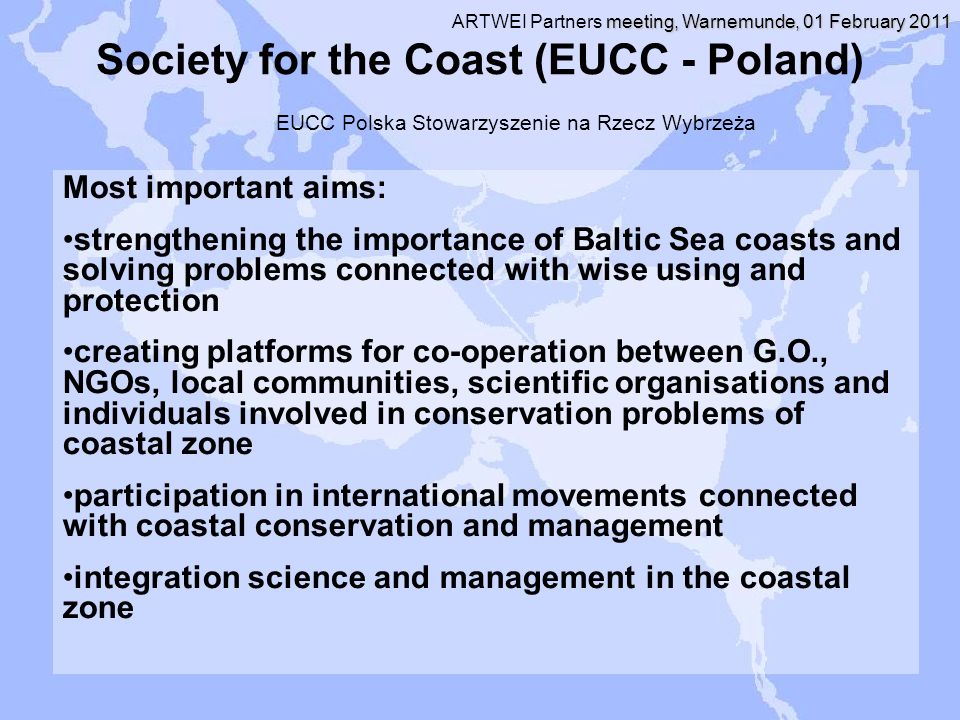 ARTWEI Partners meeting, Warnemunde, 01 February 2011

Society for the Coast (EUCC - Poland)

EUCC Polska Stowarzyszenie na Rzecz Wybrzeża

Most important aims:

•strengthening the importance of Baltic Sea coasts and solving problems connected with wise using and protection

•creating platforms for co-operation between G.O., NGOs, local communities, scientific organisations and individuals involved in conservation problems of coastal zone

•participation in international movements connected with coastal conservation and management

•integration science and management in the coastal zone